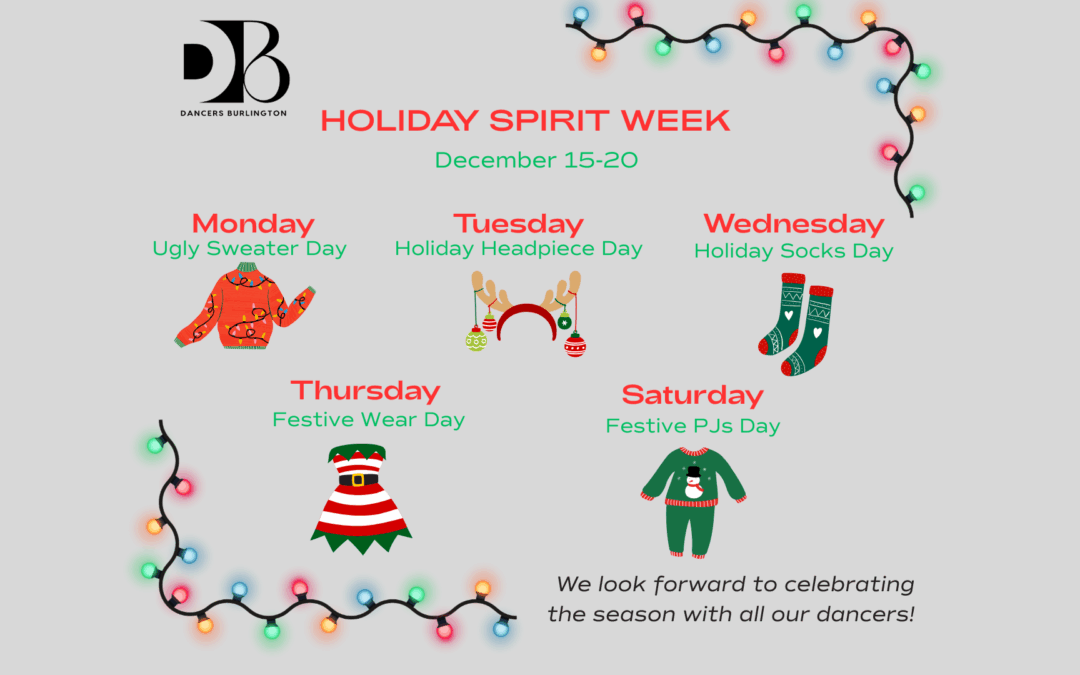 DB
DANCERS BURLINGTON

HOLIDAY SPIRIT WEEK

December 15-20

Monday
Ugly Sweater Day

Tuesday
Holiday Headpiece Day

Wednesday
Holiday Socks Day

Thursday
Festive Wear Day

Saturday
Festive PJs Day

We look forward to celebrating the season with all our dancers!